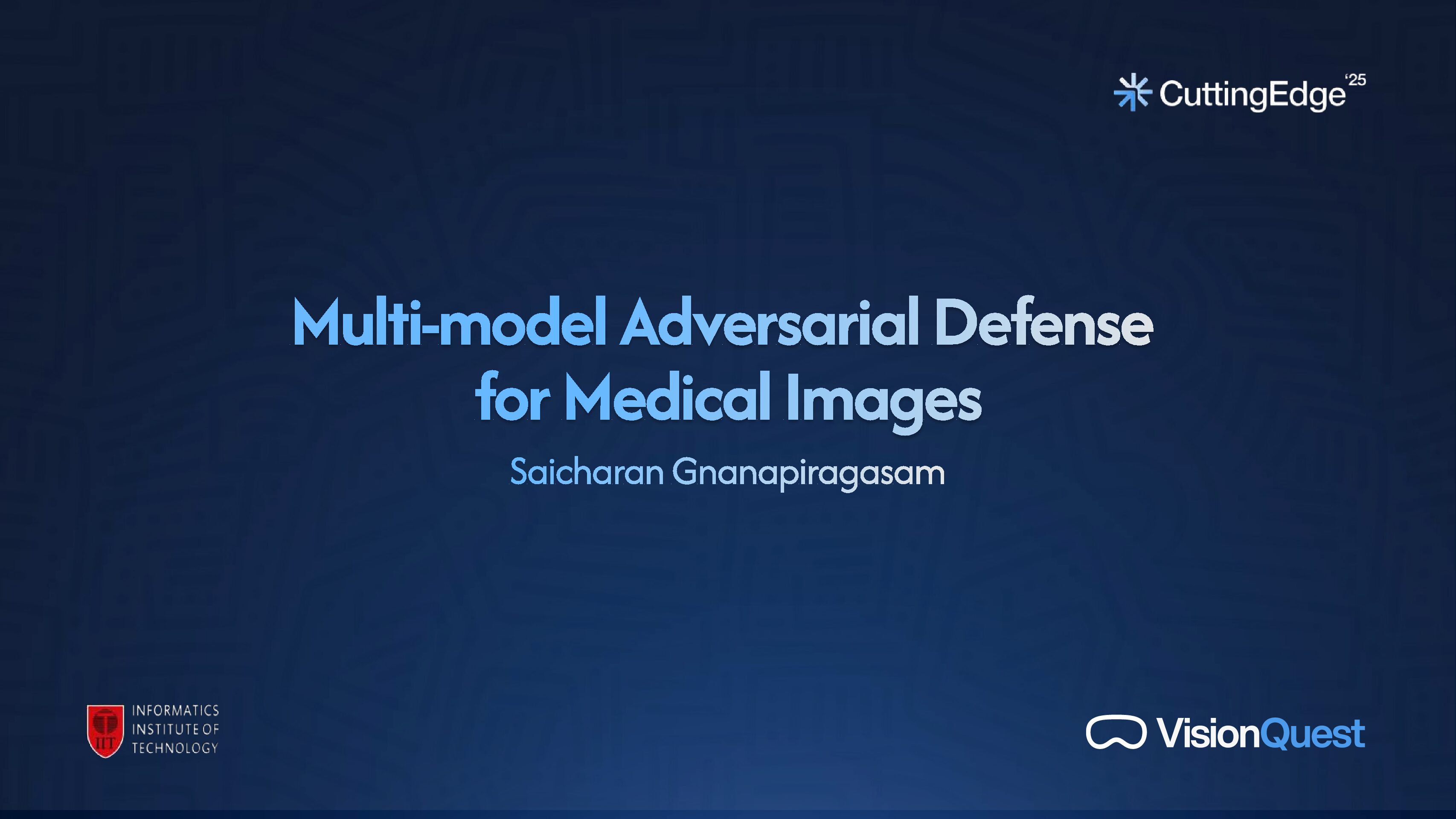 CuttingEdge '25

Multi-model Adversarial Defense for Medical Images

Saicharan Gnanapiragasam

IIT INFORMATICS INSTITUTE OF TECHNOLOGY

VisionQuest